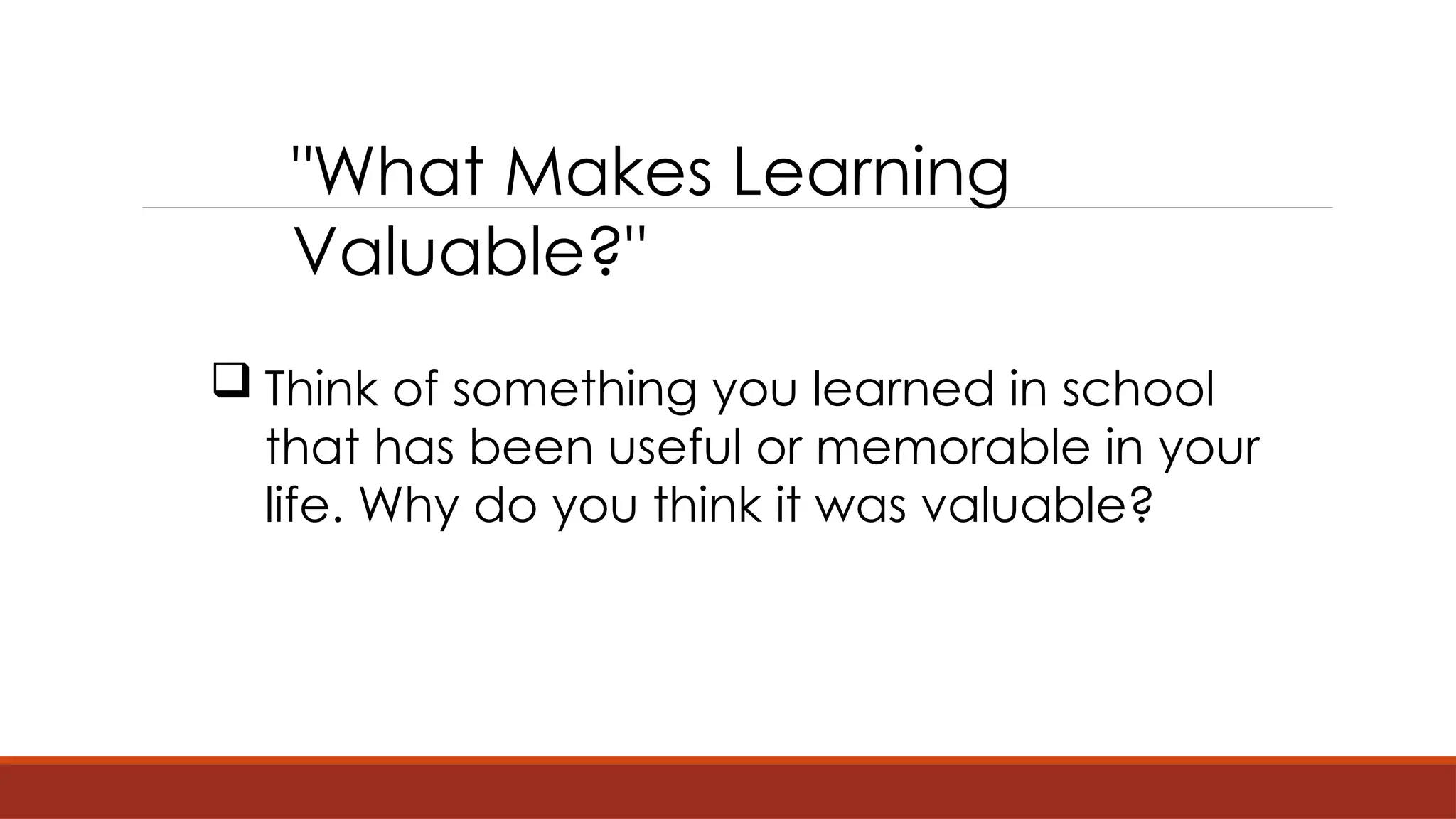 "What Makes Learning Valuable?"

❑ Think of something you learned in school that has been useful or memorable in your life. Why do you think it was valuable?